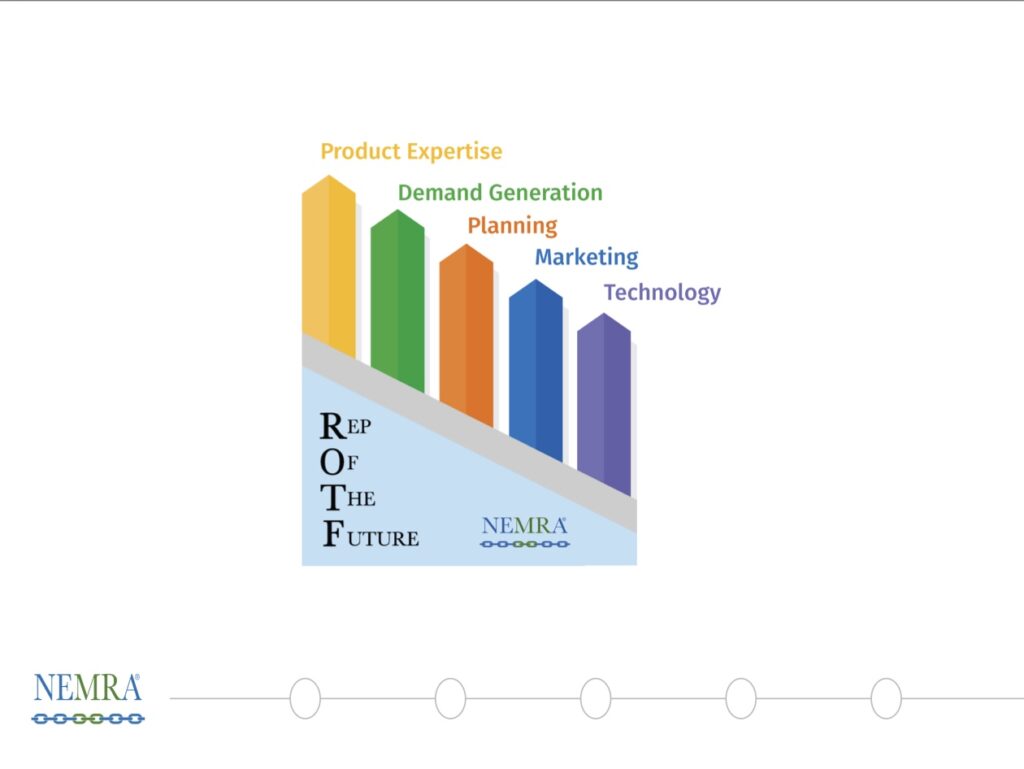 Product Expertise
Demand Generation
Planning
Marketing
Technology

REP
OF
THE
FUTURE

NEMRA®

NEMRA®